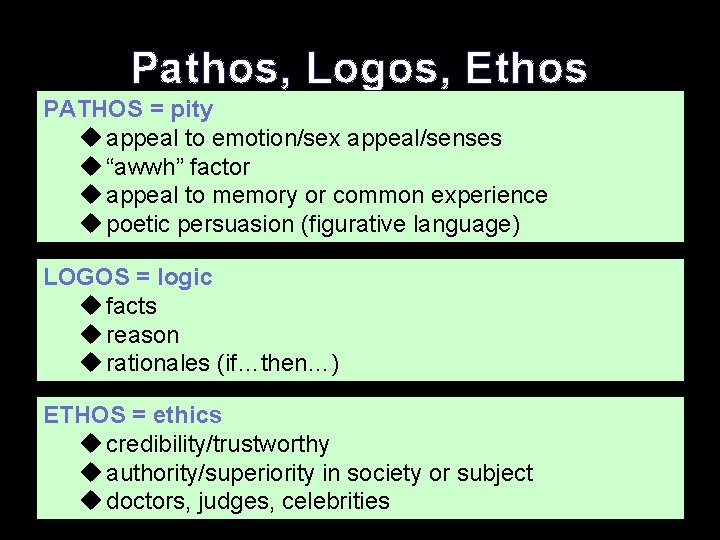 Pathos, Logos, Ethos

PATHOS = pity
◆ appeal to emotion/sex appeal/senses
◆ “awwh” factor
◆ appeal to memory or common experience
◆ poetic persuasion (figurative language)

LOGOS = logic
◆ facts
◆ reason
◆ rationales (if…then…)

ETHOS = ethics
◆ credibility/trustworthy
◆ authority/superiority in society or subject
◆ doctors, judges, celebrities